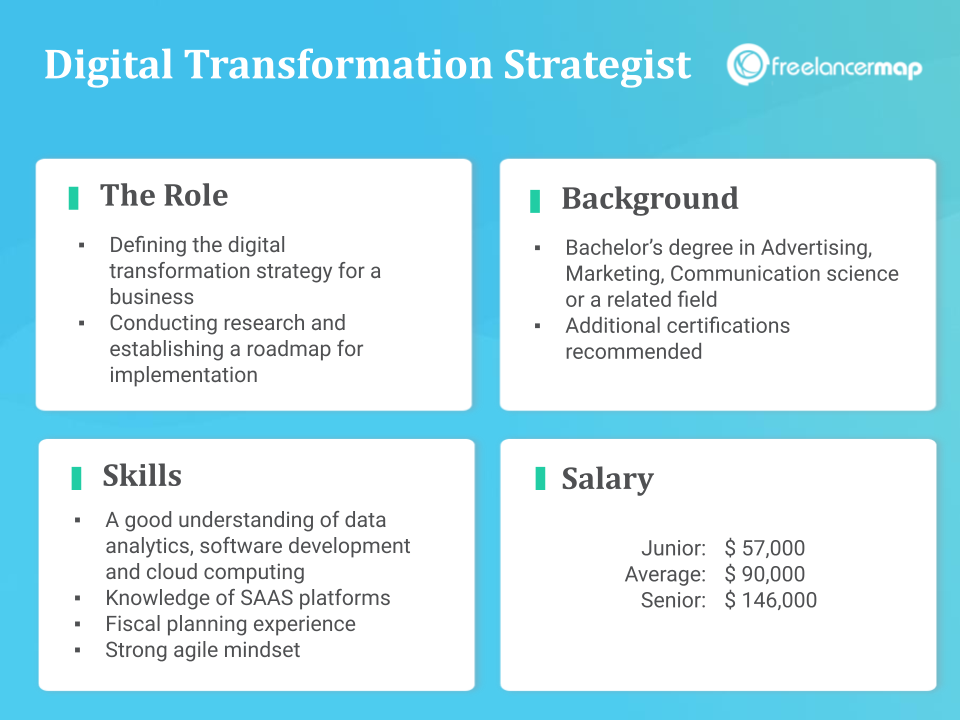 Digital Transformation Strategist

freelancermap

The Role

▪ Defining the digital transformation strategy for a business
▪ Conducting research and establishing a roadmap for implementation

Background

▪ Bachelor's degree in Advertising, Marketing, Communication science or a related field
▪ Additional certifications recommended

Skills

▪ A good understanding of data analytics, software development and cloud computing
▪ Knowledge of SAAS platforms
▪ Fiscal planning experience
▪ Strong agile mindset

Salary

Junior: $ 57,000
Average: $ 90,000
Senior: $ 146,000